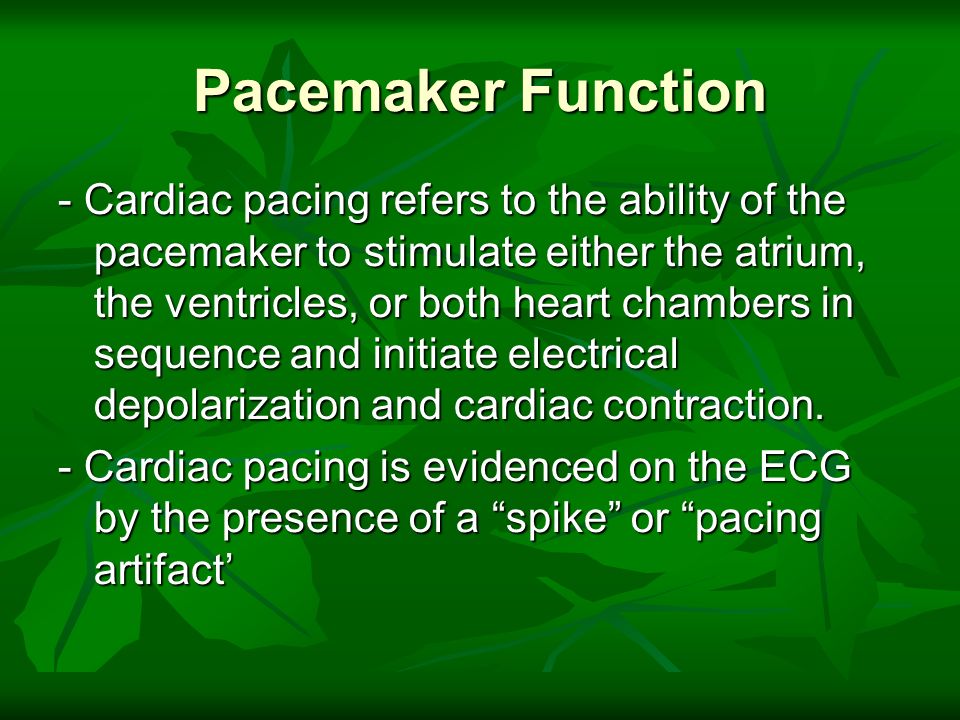 Pacemaker Function

- Cardiac pacing refers to the ability of the pacemaker to stimulate either the atrium, the ventricles, or both heart chambers in sequence and initiate electrical depolarization and cardiac contraction.

- Cardiac pacing is evidenced on the ECG by the presence of a “spike” or “pacing artifact’